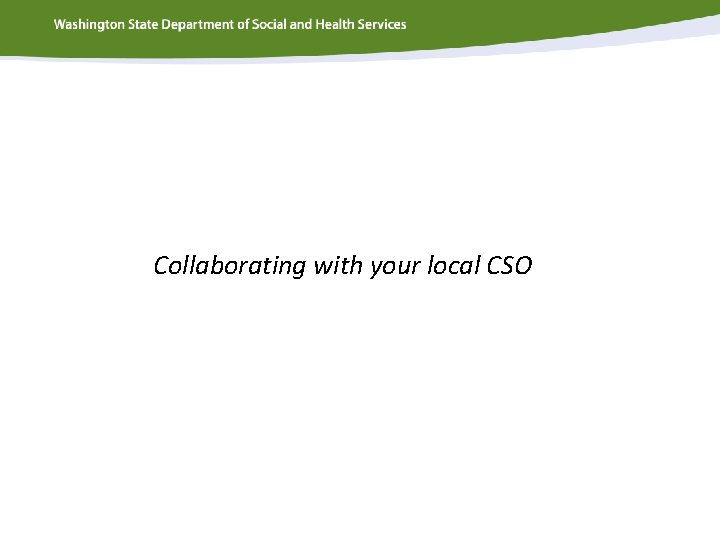 Washington State Department of Social and Health Services

Collaborating with your local CSO